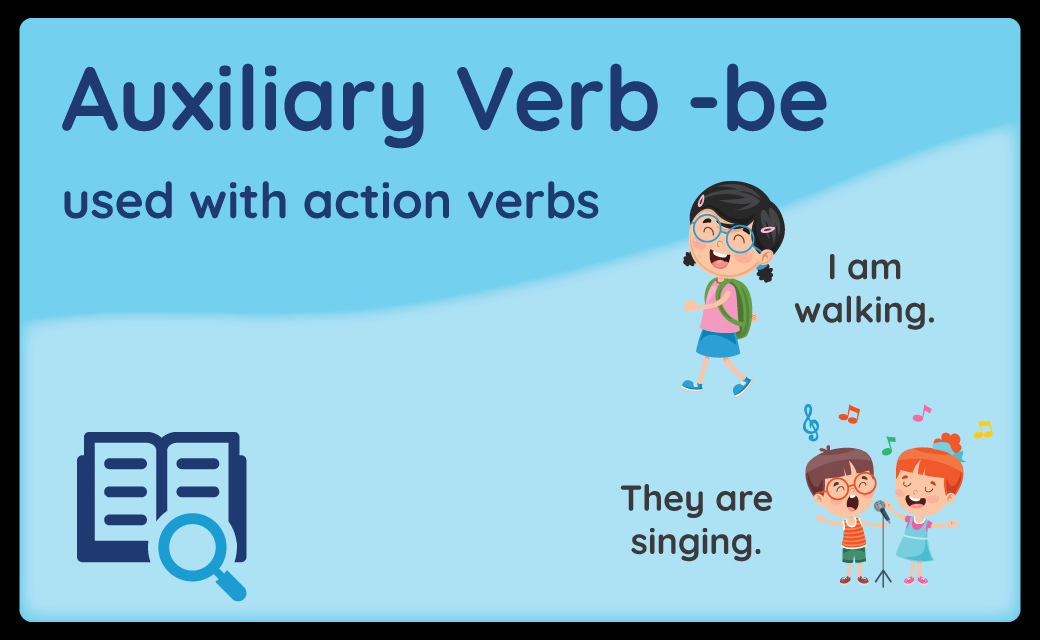 Auxiliary Verb -be

used with action verbs

I am walking.

They are singing.